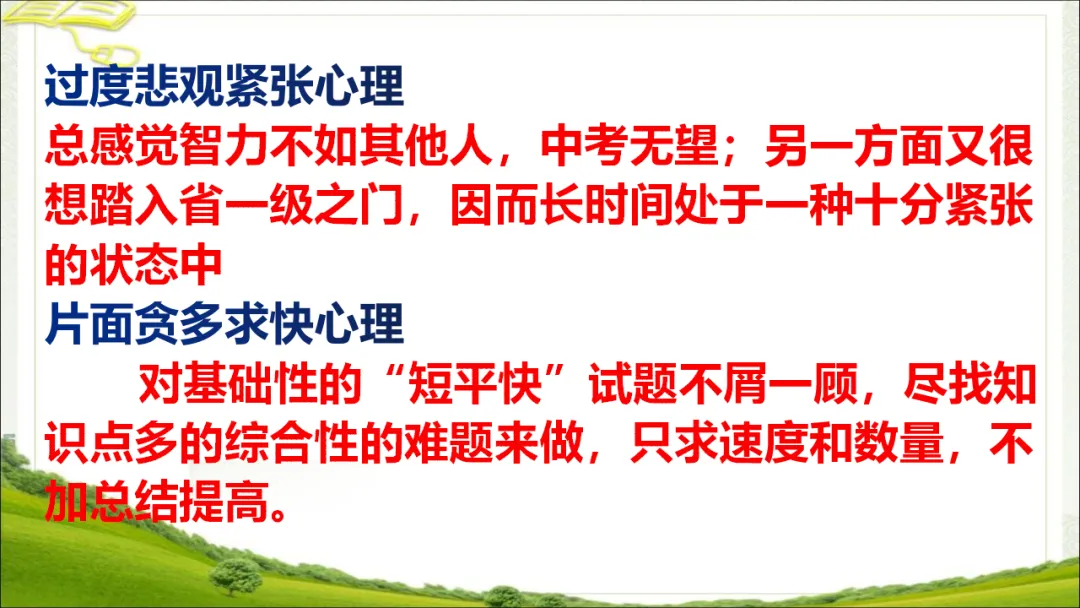 过度悲观紧张心理
总感觉智力不如其他人，中考无望；另一方面又很想踏入省一级之门，因而长时间处于一种十分紧张的状态中
片面贪多求快心理
对基础性的“短平快”试题不屑一顾，尽找知识点多的综合性的难题来做，只求速度和数量，不加总结提高。